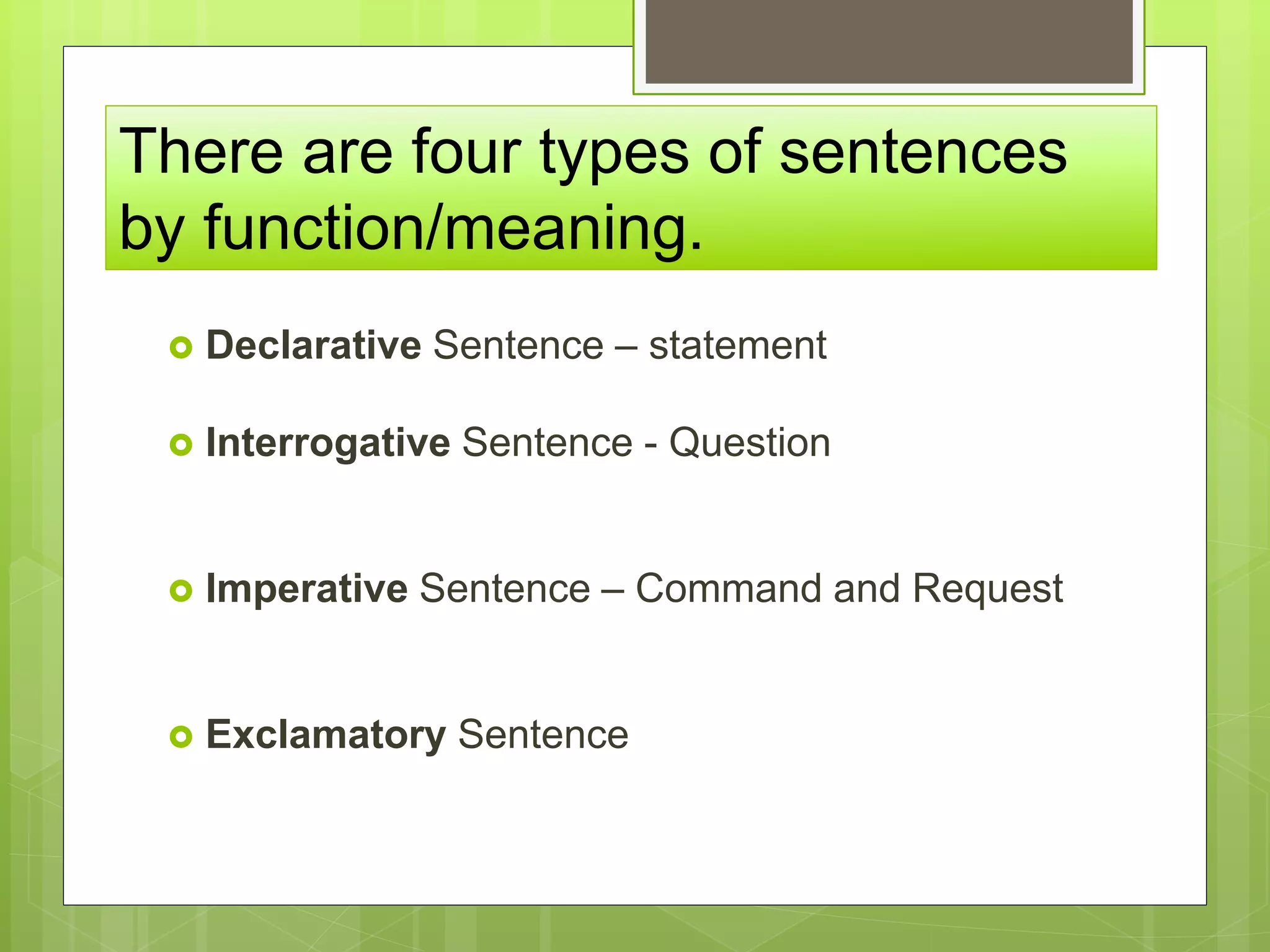 There are four types of sentences by function/meaning.

Declarative Sentence – statement

Interrogative Sentence - Question

Imperative Sentence – Command and Request

Exclamatory Sentence